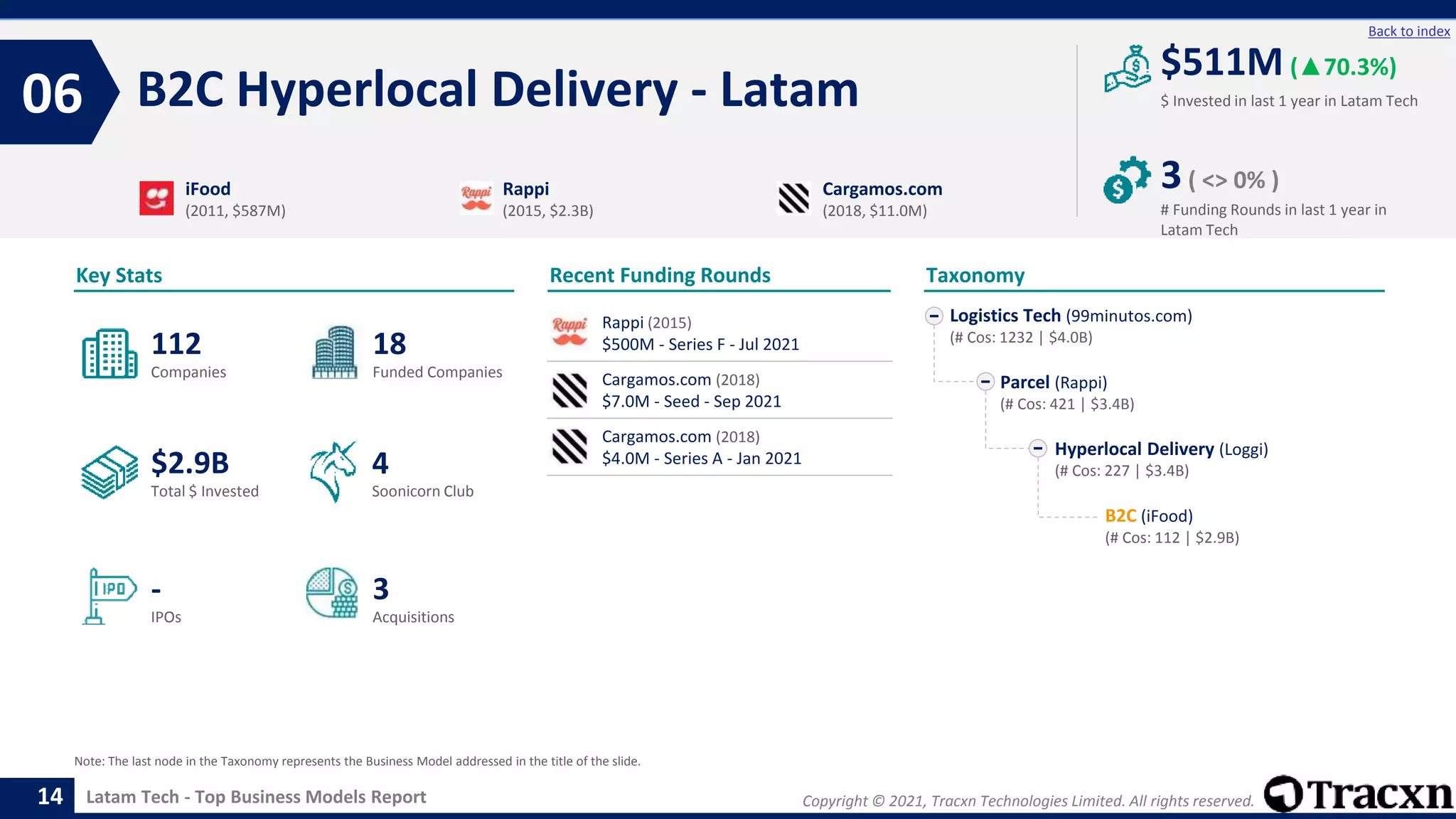 Back to index

06 B2C Hyperlocal Delivery - Latam

$511M (▲70.3%)
$ Invested in last 1 year in Latam Tech

3 ( <> 0% )
# Funding Rounds in last 1 year in Latam Tech

iFood
(2011, $587M)

Rappi
(2015, $2.3B)

Cargamos.com
(2018, $11.0M)

Key Stats

112
Companies

18
Funded Companies

$2.9B
Total $ Invested

4
Soonicorn Club

IPO

-
IPOs

3
Acquisitions

Recent Funding Rounds

Rappi (2015)
$500M - Series F - Jul 2021

Cargamos.com (2018)
$7.0M - Seed - Sep 2021

Cargamos.com (2018)
$4.0M - Series A - Jan 2021

Taxonomy

Logistics Tech (99minutos.com)
(# Cos: 1232 | $4.0B)

Parcel (Rappi)
(# Cos: 421 | $3.4B)

Hyperlocal Delivery (Loggi)
(# Cos: 227 | $3.4B)

B2C (iFood)
(# Cos: 112 | $2.9B)

Note: The last node in the Taxonomy represents the Business Model addressed in the title of the slide.

14 Latam Tech - Top Business Models Report

Copyright © 2021, Tracxn Technologies Limited. All rights reserved.

Tracxn